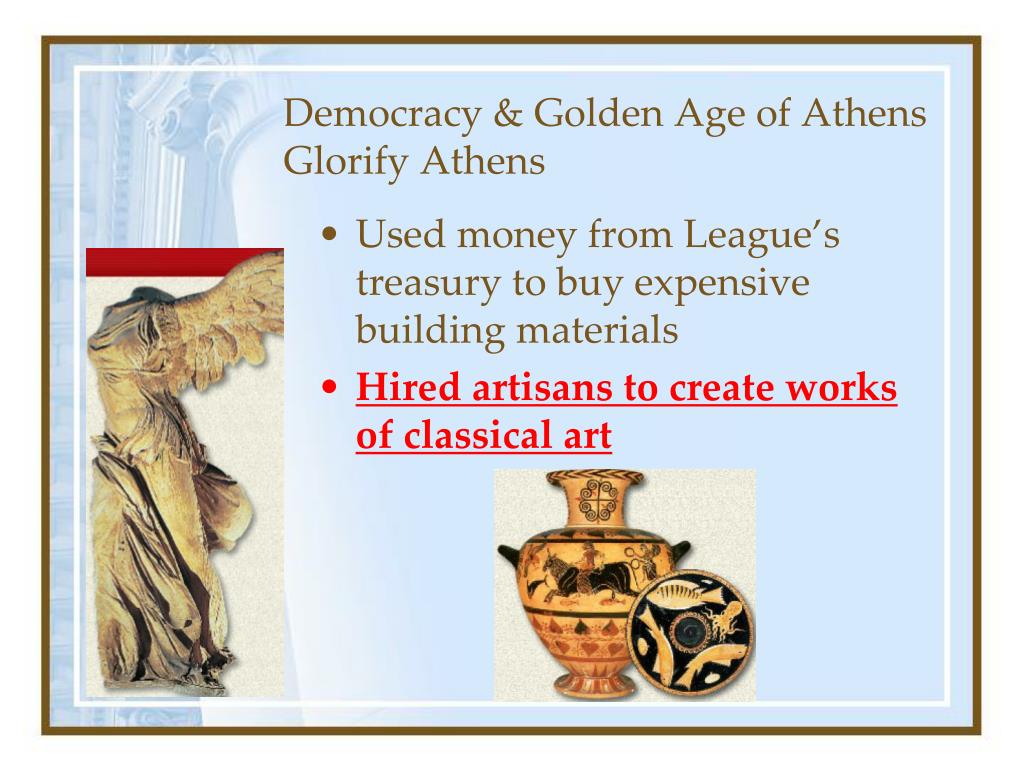 Democracy & Golden Age of Athens
Glorify Athens

• Used money from League's treasury to buy expensive building materials
• Hired artisans to create works of classical art